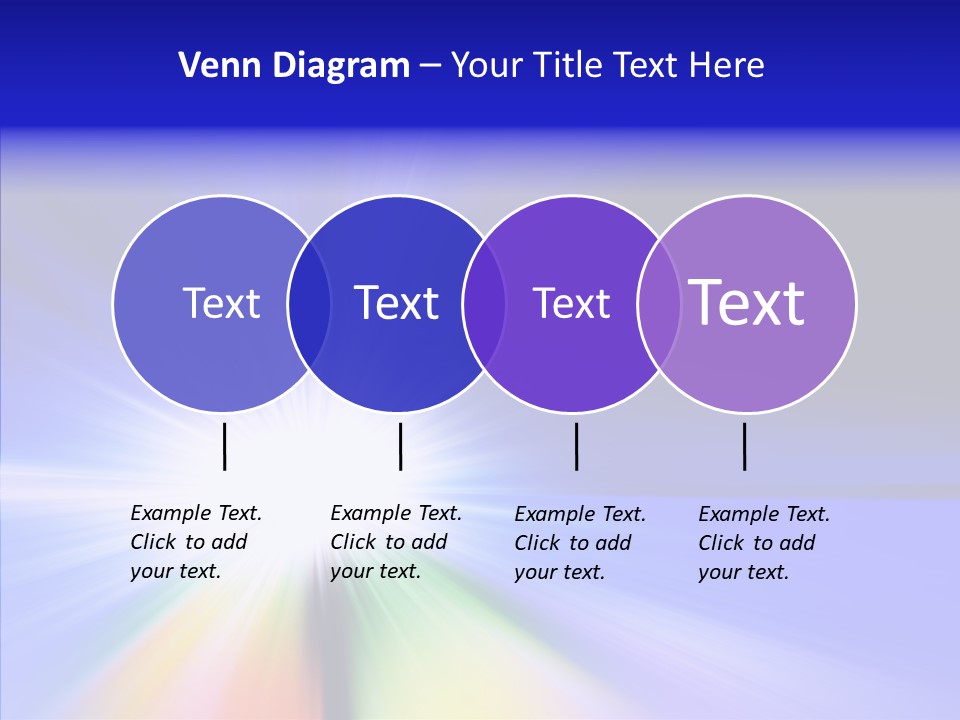 Venn Diagram – Your Title Text Here

Text

Text

Text

Text

Example Text. Click to add your text.

Example Text. Click to add your text.

Example Text. Click to add your text.

Example Text. Click to add your text.